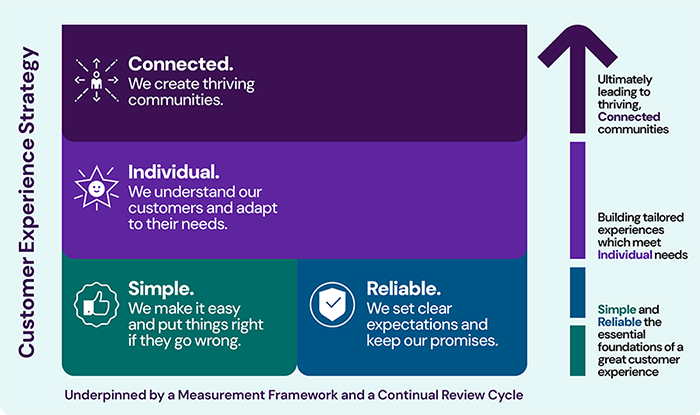 Customer Experience Strategy

Connected.
We create thriving communities.

Individual.
We understand our customers and adapt to their needs.

Simple.
We make it easy and put things right if they go wrong.

Reliable.
We set clear expectations and keep our promises.

Ultimately leading to thriving, Connected communities

Building tailored experiences which meet Individual needs

Simple and Reliable the essential foundations of a great customer experience

Underpinned by a Measurement Framework and a Continual Review Cycle